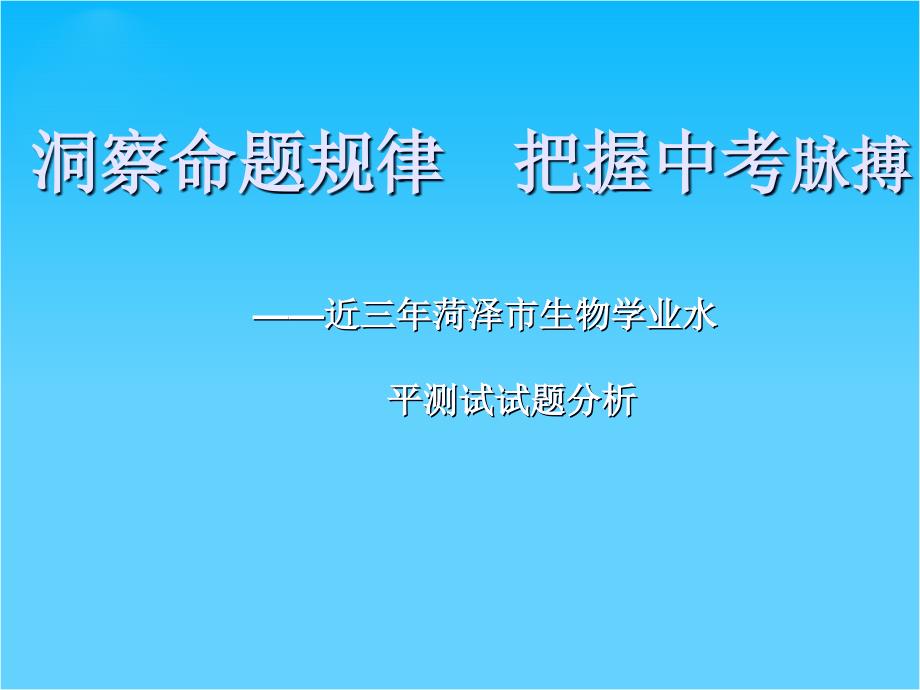 洞察命题规律　把握中考脉搏

——近三年菏泽市生物学业水平测试试题分析